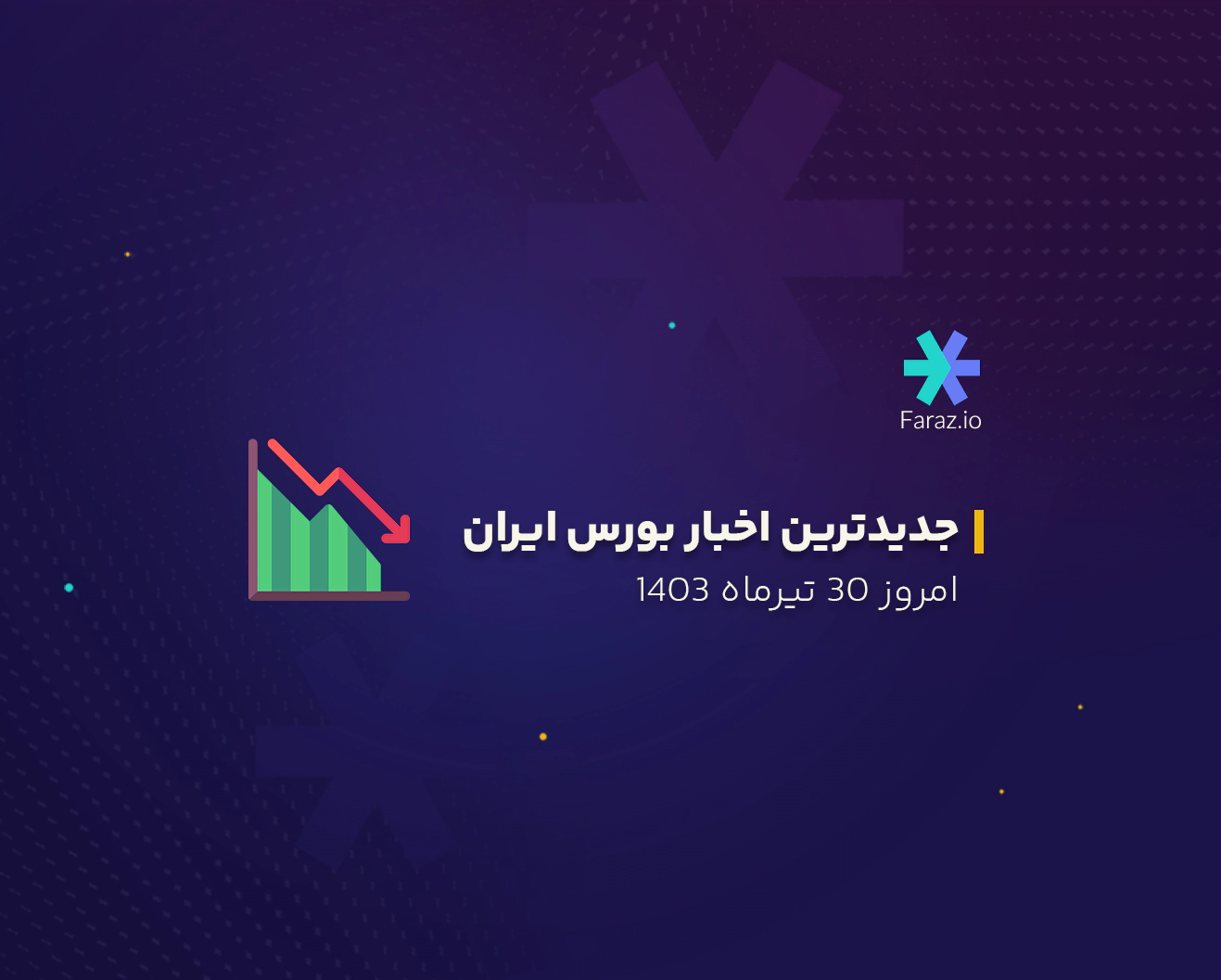 Faraz.io

جدیدترین اخبار بورس ایران

امروز 30 تیرماه 1403